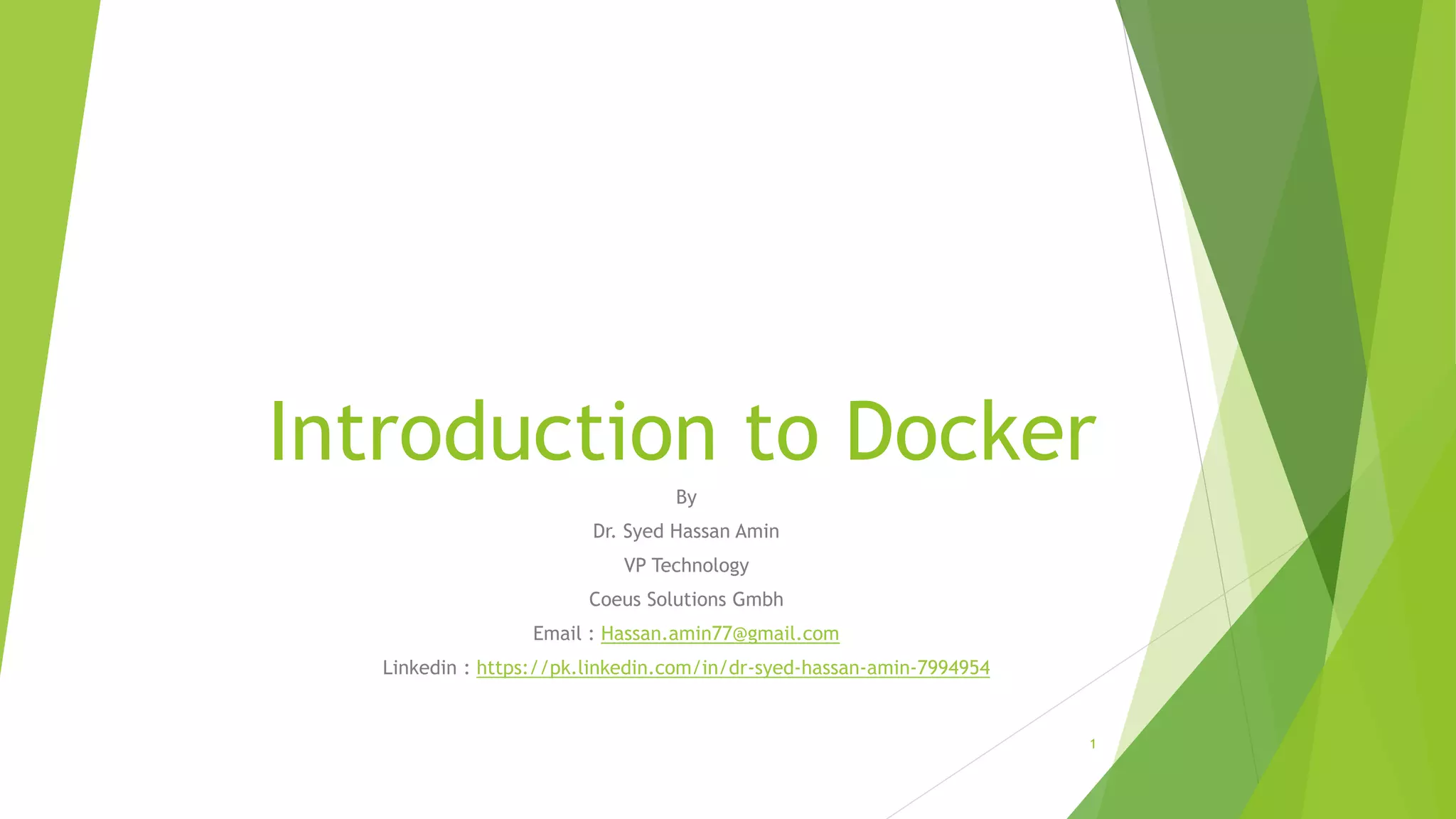 Introduction to Docker

By

Dr. Syed Hassan Amin

VP Technology

Coeus Solutions Gmbh

Email : Hassan.amin77@gmail.com

Linkedin : https://pk.linkedin.com/in/dr-syed-hassan-amin-7994954

1